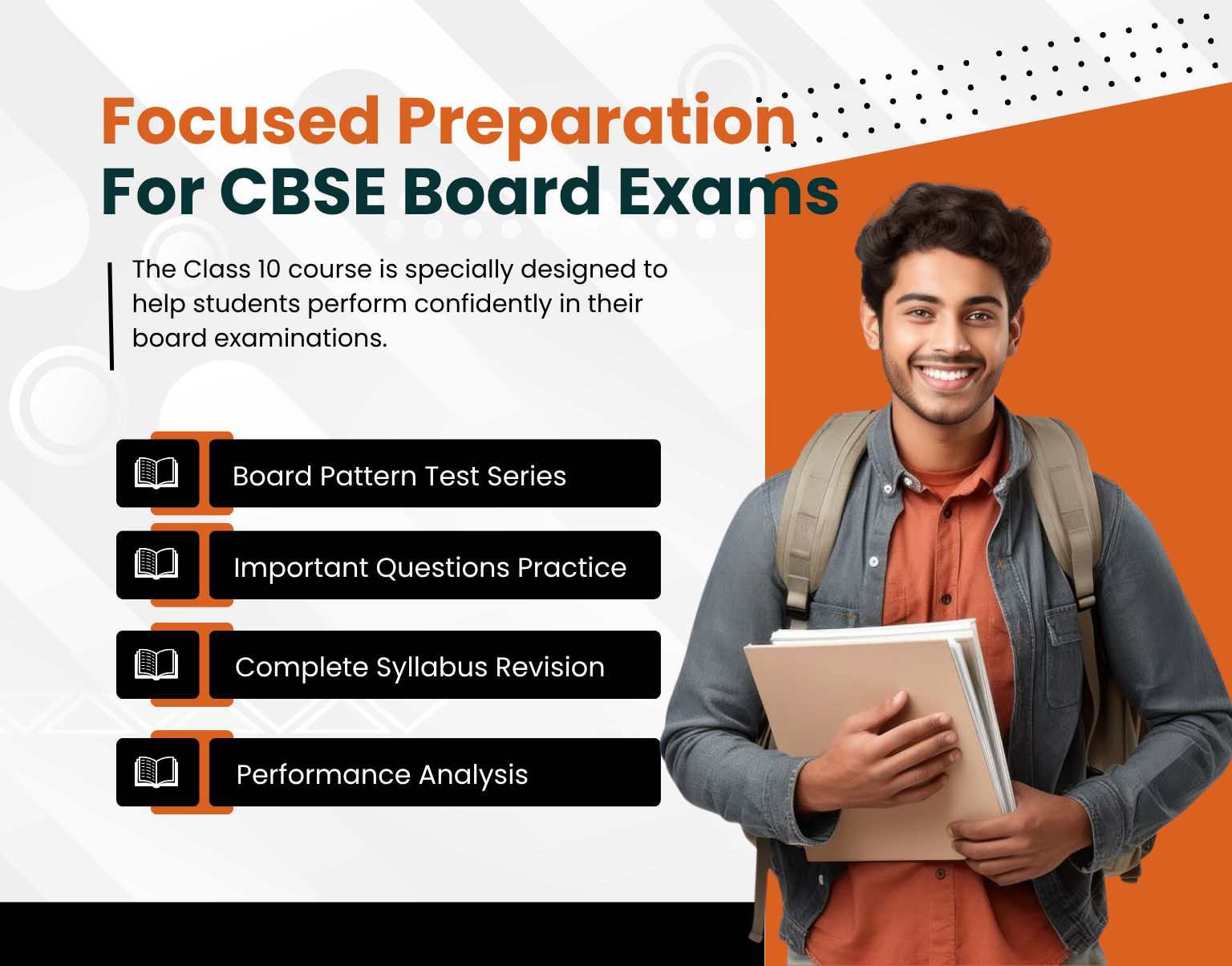 Focused Preparation
For CBSE Board Exams

The Class 10 course is specially designed to help students perform confidently in their board examinations.

Board Pattern Test Series

Important Questions Practice

Complete Syllabus Revision

Performance Analysis